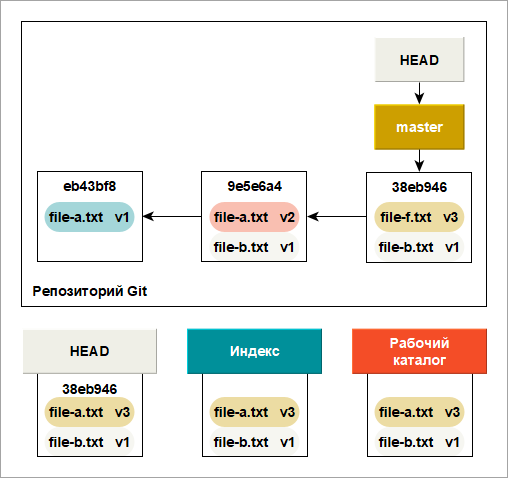 HEAD

master

eb43bf8
file-a.txt v1

9e5e6a4
file-a.txt v2
file-b.txt v1

38eb946
file-f.txt v3
file-b.txt v1

Репозиторий Git

HEAD
38eb946
file-a.txt v3
file-b.txt v1

Индекс
file-a.txt v3
file-b.txt v1

Рабочий каталог
file-a.txt v3
file-b.txt v1